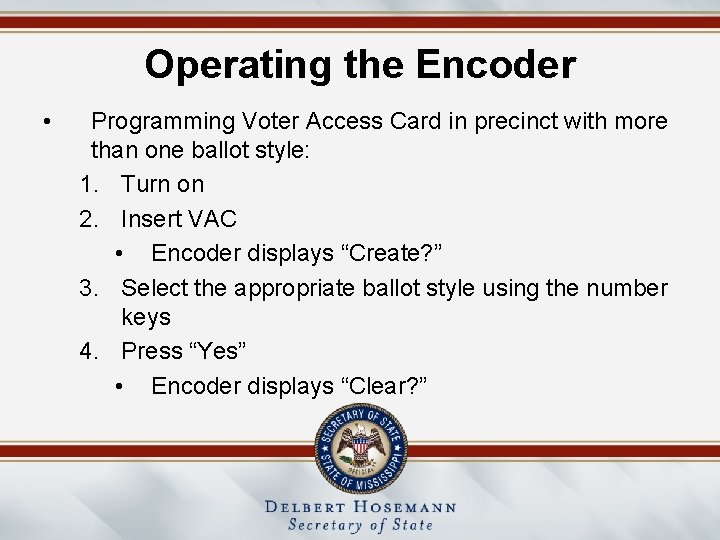 Operating the Encoder

• Programming Voter Access Card in precinct with more than one ballot style:

1. Turn on
2. Insert VAC
   • Encoder displays “Create?”
3. Select the appropriate ballot style using the number keys
4. Press “Yes”
   • Encoder displays “Clear?”

SECRETARY OF STATE
OFFICIAL
STATE OF MISSISSIPPI

DELBERT HOSEMANN
Secretary of State